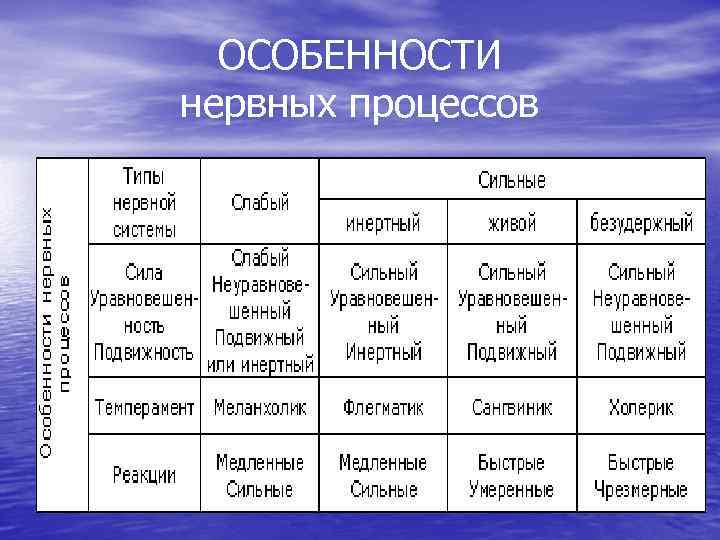 ОСОБЕННОСТИ
нервных процессов

| Особенности нервных процессов | Типы нервной системы | Слабый | Сильные | | |
|---|---|---|---|---|---|
| | | | инертный | живой | безудержный |
| | Сила Уравновешенность Подвижность | Слабый Неуравновешенный Подвижный или инертный | Сильный Уравновешенный Инертный | Сильный Уравновешенный Подвижный | Сильный Неуравновешенный Подвижный |
| | Темперамент | Меланхолик | Флегматик | Сангвиник | Холерик |
| | Реакции | Медленные Сильные | Медленные Сильные | Быстрые Умеренные | Быстрые Чрезмерные |